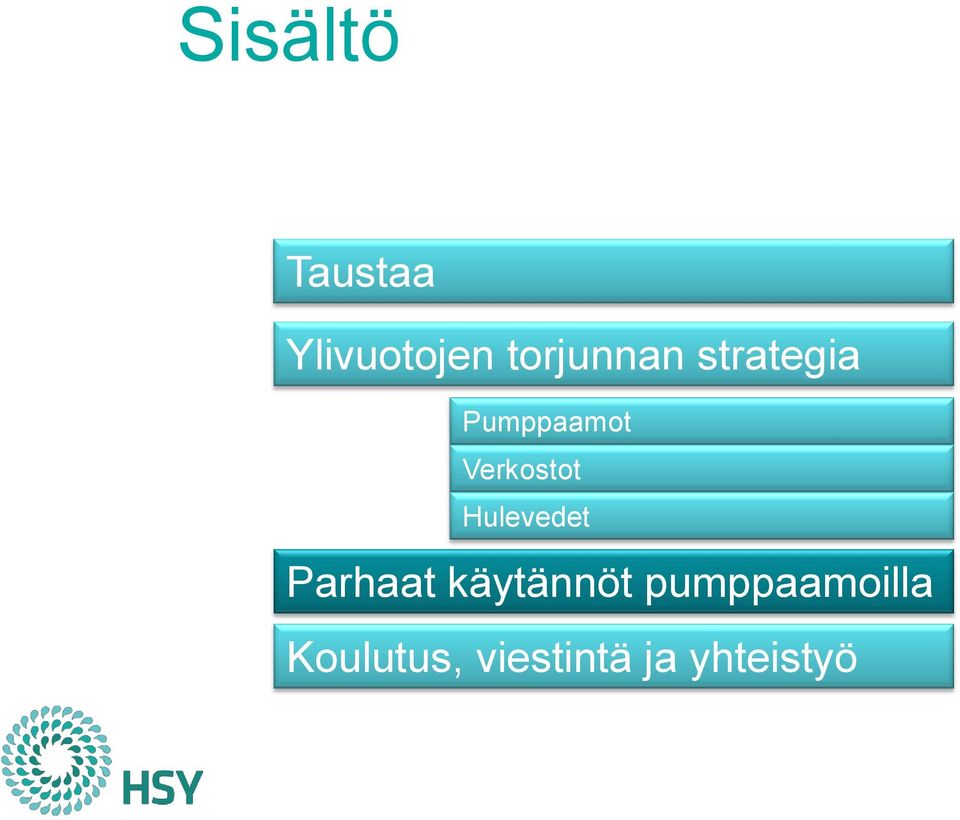 Sisältö

Taustaa

Ylivuotojen torjunnan strategia

Pumppaamot

Verkostot

Hulevedet

Parhaat käytännöt pumppaamoilla

Koulutus, viestintä ja yhteistyö

HSY